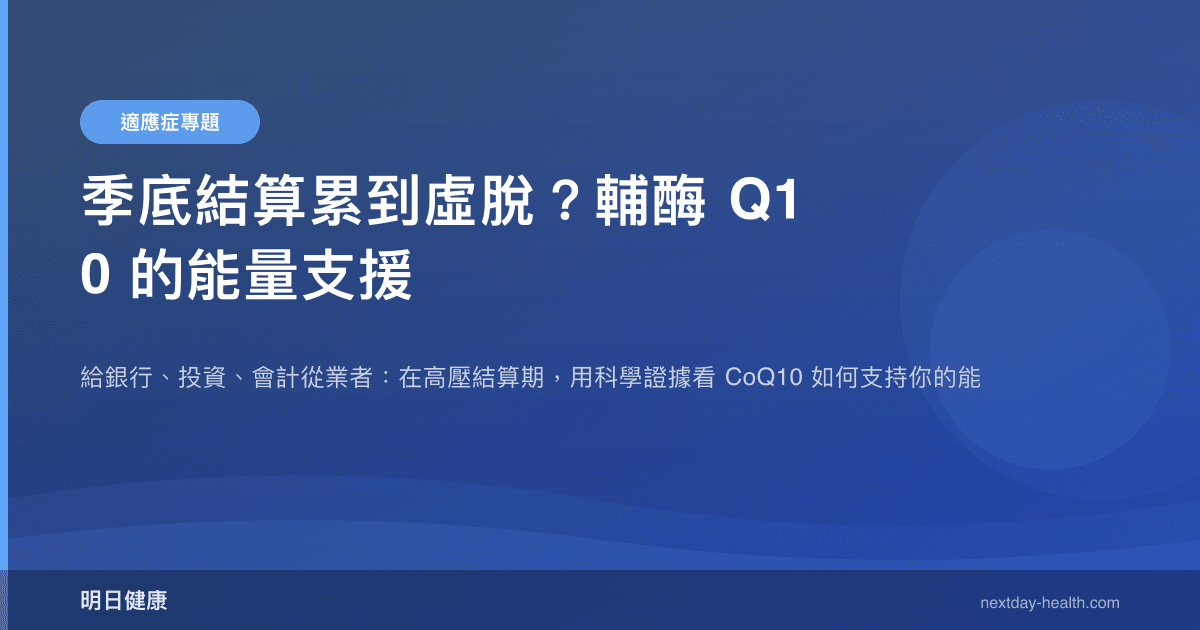 適應症專題

季底結算累到虛脫？輔酶 Q10 的能量支援

給銀行、投資、會計從業者：在高壓結算期，用科學證據看 CoQ10 如何支持你的能

明日健康

nextday-health.com